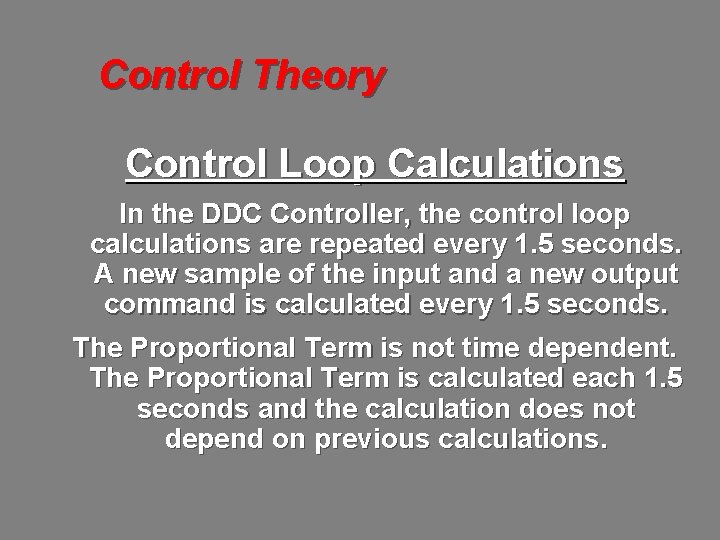 Control Theory

Control Loop Calculations

In the DDC Controller, the control loop calculations are repeated every 1.5 seconds. A new sample of the input and a new output command is calculated every 1.5 seconds.

The Proportional Term is not time dependent. The Proportional Term is calculated each 1.5 seconds and the calculation does not depend on previous calculations.